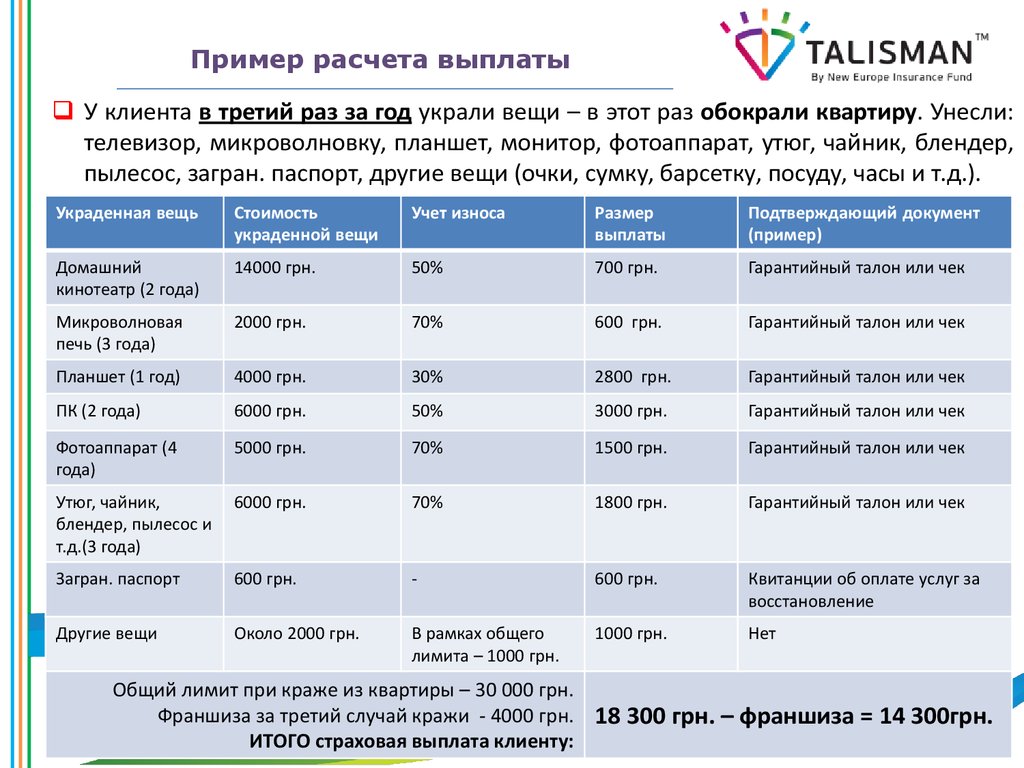 Пример расчета выплаты

TALISMAN™
By New Europe Insurance Fund

У клиента в третий раз за год украли вещи – в этот раз обокрали квартиру. Унесли: телевизор, микроволновку, планшет, монитор, фотоаппарат, утюг, чайник, блендер, пылесос, загран. паспорт, другие вещи (очки, сумку, барсетку, посуду, часы и т.д.).

| Украденная вещь | Стоимость украденной вещи | Учет износа | Размер выплаты | Подтверждающий документ (пример) |
|---|---|---|---|---|
| Домашний кинотеатр (2 года) | 14000 грн. | 50% | 700 грн. | Гарантийный талон или чек |
| Микроволновая печь (3 года) | 2000 грн. | 70% | 600 грн. | Гарантийный талон или чек |
| Планшет (1 год) | 4000 грн. | 30% | 2800 грн. | Гарантийный талон или чек |
| ПК (2 года) | 6000 грн. | 50% | 3000 грн. | Гарантийный талон или чек |
| Фотоаппарат (4 года) | 5000 грн. | 70% | 1500 грн. | Гарантийный талон или чек |
| Утюг, чайник, блендер, пылесос и т.д.(3 года) | 6000 грн. | 70% | 1800 грн. | Гарантийный талон или чек |
| Загран. паспорт | 600 грн. | - | 600 грн. | Квитанции об оплате услуг за восстановление |
| Другие вещи | Около 2000 грн. | В рамках общего лимита – 1000 грн. | 1000 грн. | Нет |
| Общий лимит при краже из квартиры – 30 000 грн. Франшиза за третий случай кражи - 4000 грн. ИТОГО страховая выплата клиенту: | | | 18 300 грн. – франшиза = 14 300грн. | |